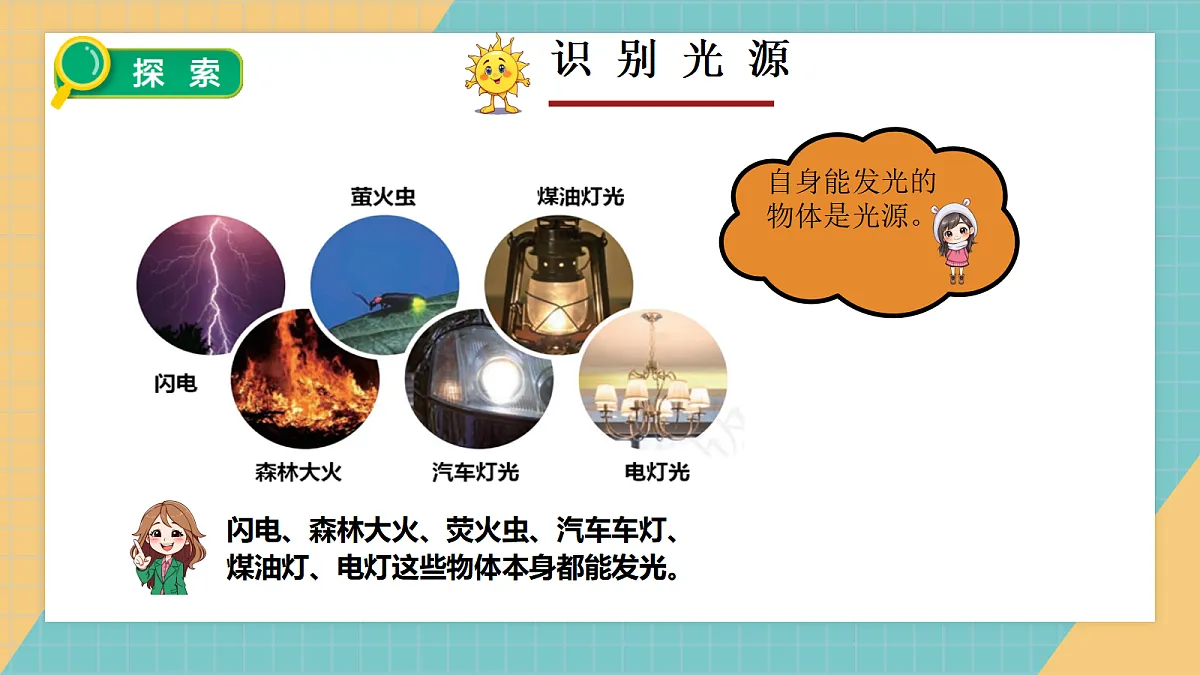 探索

识别光源

自身能发光的物体是光源。

萤火虫

煤油灯光

闪电

森林大火

汽车灯光

电灯光

闪电、森林大火、荧火虫、汽车车灯、煤油灯、电灯这些物体本身都能发光。